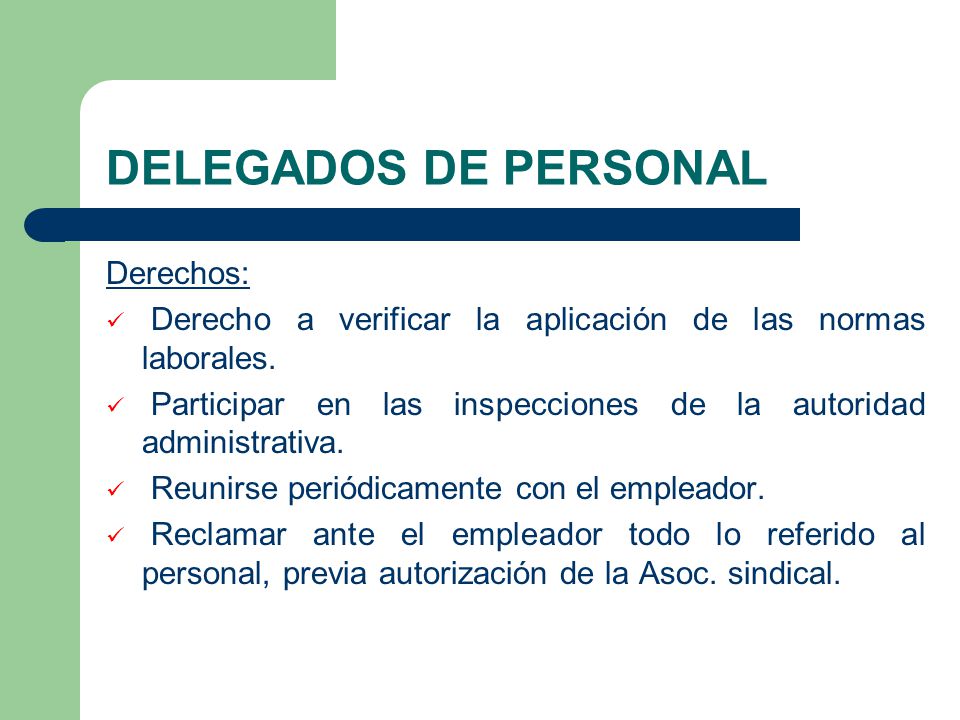 DELEGADOS DE PERSONAL

Derechos:

✓ Derecho a verificar la aplicación de las normas laborales.

✓ Participar en las inspecciones de la autoridad administrativa.

✓ Reunirse periódicamente con el empleador.

✓ Reclamar ante el empleador todo lo referido al personal, previa autorización de la Asoc. sindical.